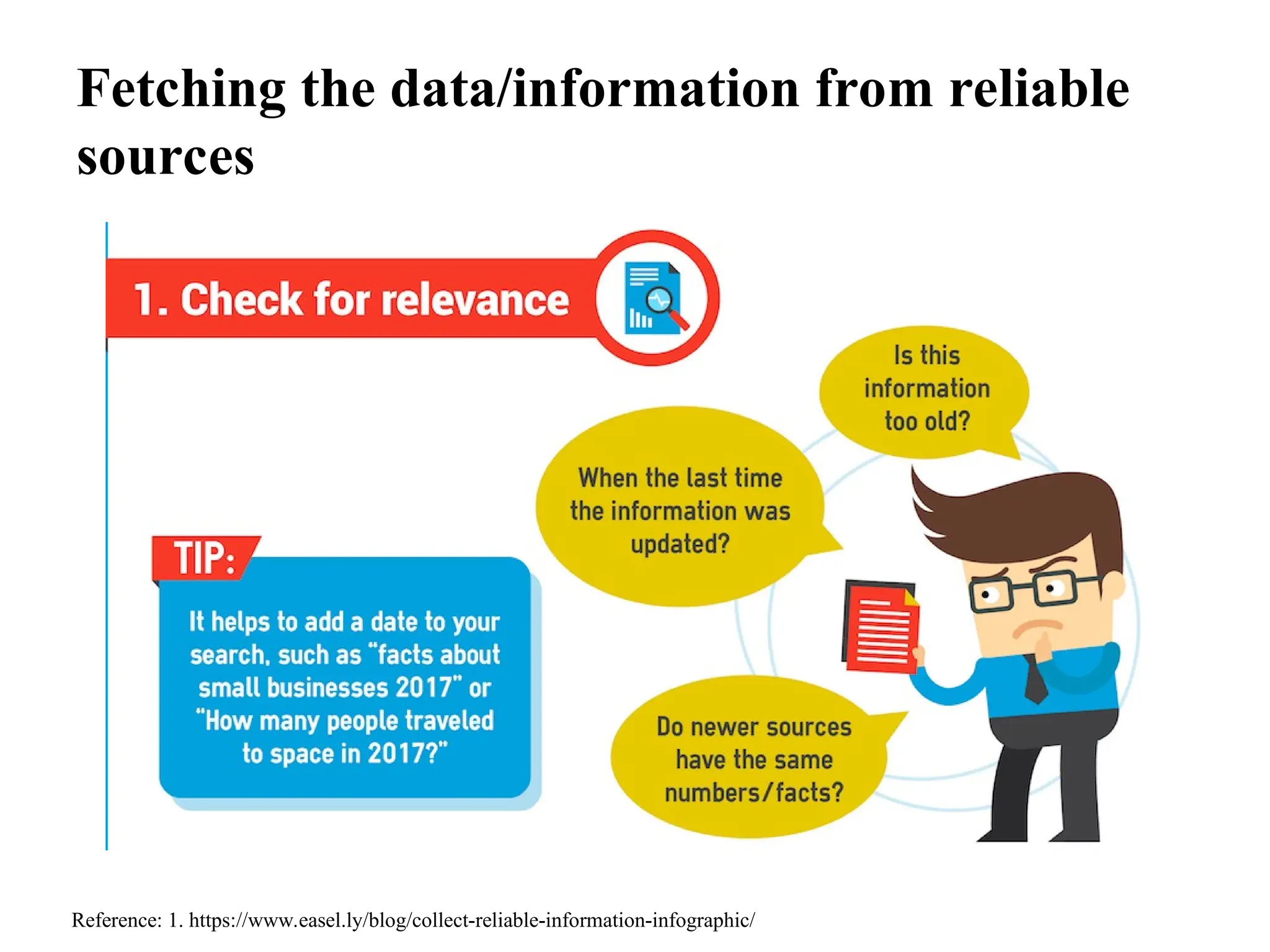 Fetching the data/information from reliable sources

1. Check for relevance

Is this information too old?

When the last time the information was updated?

TIP:

It helps to add a date to your search, such as "facts about small businesses 2017" or "How many people traveled to space in 2017?"

Do newer sources have the same numbers/facts?

Reference: 1. https://www.easel.ly/blog/collect-reliable-information-infographic/